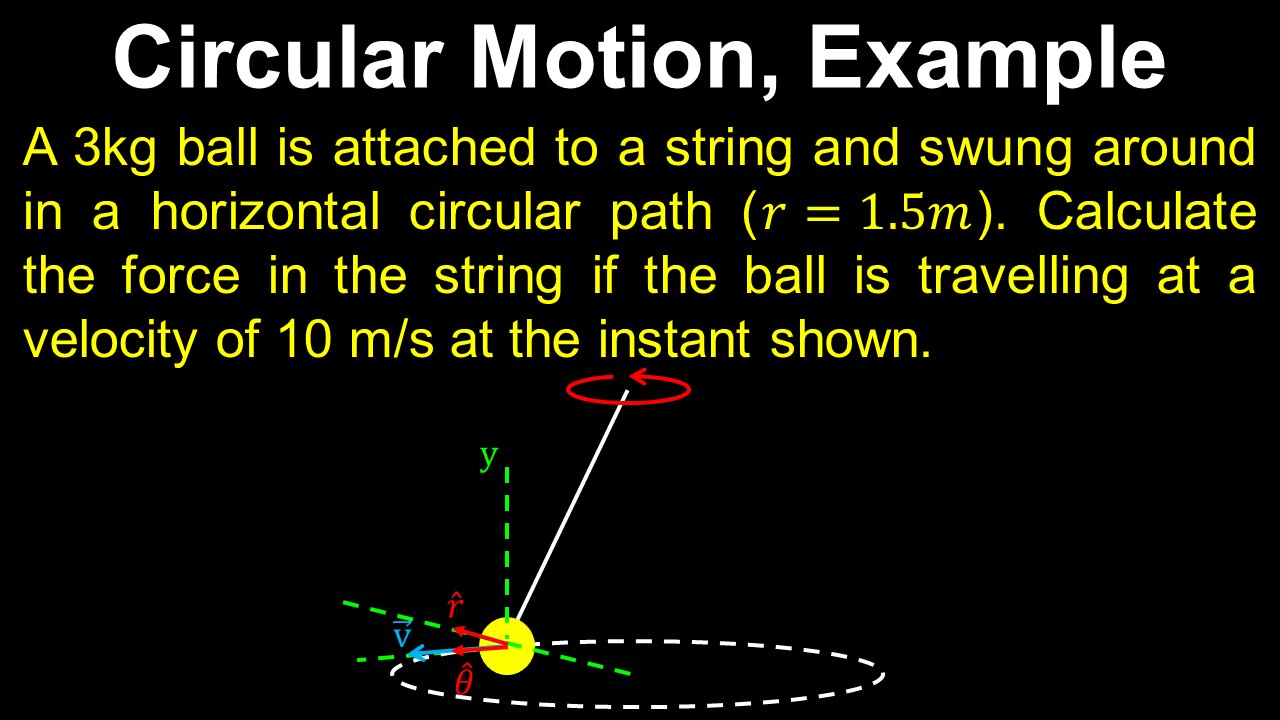 Circular Motion, Example

A 3kg ball is attached to a string and swung around in a horizontal circular path ($r = 1.5m$). Calculate the force in the string if the ball is travelling at a velocity of 10 m/s at the instant shown.

y

$\hat{r}$

$\vec{v}$

$\hat{\theta}$